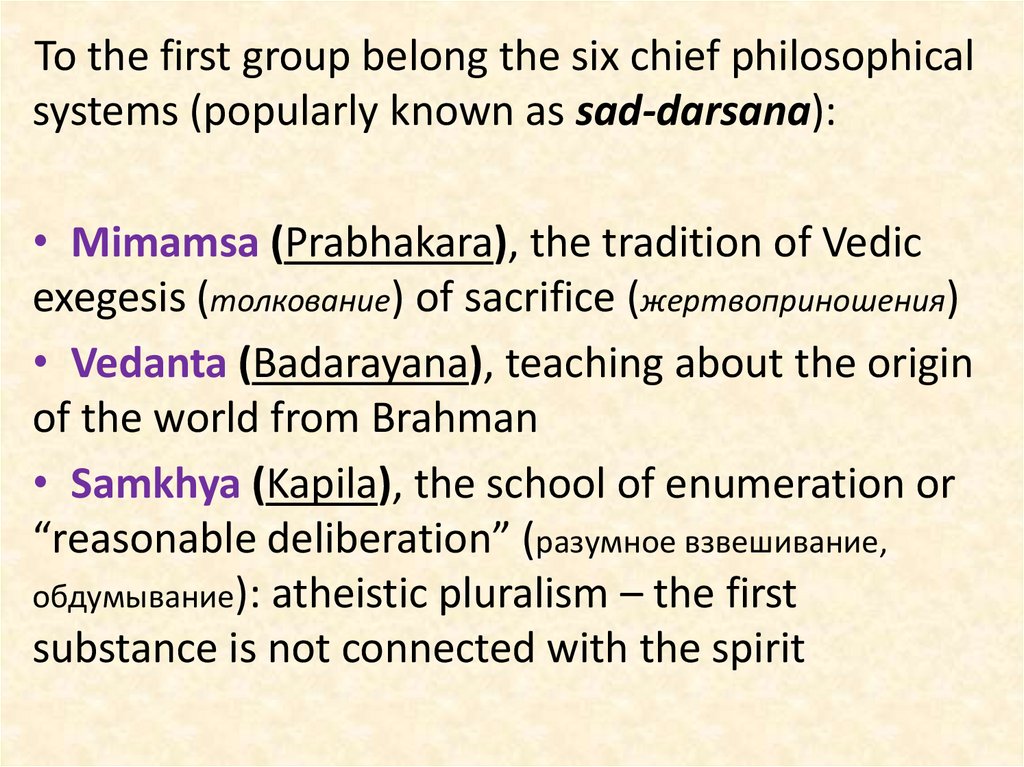 To the first group belong the six chief philosophical systems (popularly known as sad-darsana):

• Mimamsa (Prabhakara), the tradition of Vedic exegesis (толкование) of sacrifice (жертвоприношения)

• Vedanta (Badarayana), teaching about the origin of the world from Brahman

• Samkhya (Kapila), the school of enumeration or “reasonable deliberation” (разумное взвешивание, обдумывание): atheistic pluralism – the first substance is not connected with the spirit